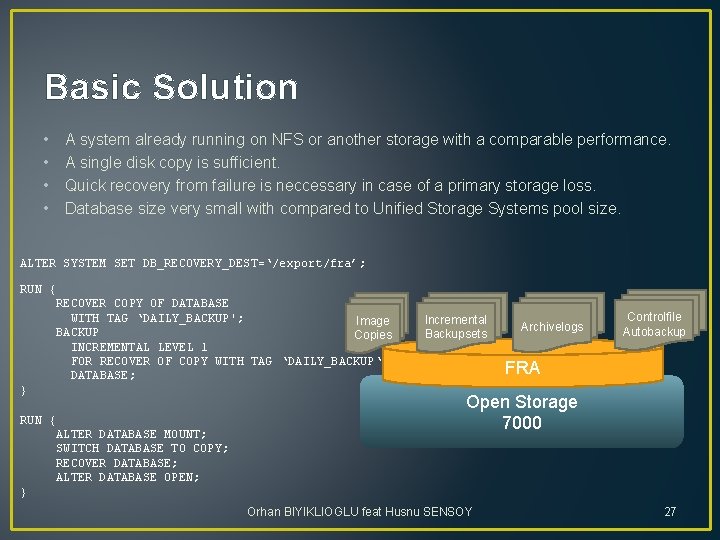 Basic Solution

• A system already running on NFS or another storage with a comparable performance.
• A single disk copy is sufficient.
• Quick recovery from failure is neccessary in case of a primary storage loss.
• Database size very small with compared to Unified Storage Systems pool size.

ALTER SYSTEM SET DB_RECOVERY_DEST='/export/fra';

RUN {
RECOVER COPY OF DATABASE
WITH TAG 'DAILY_BACKUP';
BACKUP
INCREMENTAL LEVEL 1
FOR RECOVER OF COPY WITH TAG 'DAILY_BACKUP'
DATABASE;
}

RUN {
ALTER DATABASE MOUNT;
SWITCH DATABASE TO COPY;
RECOVER DATABASE;
ALTER DATABASE OPEN;
}

Image Copies

Incremental Backupsets

Archivelogs

Controlfile Autobackup

FRA

Open Storage 7000

Orhan BIYIKLIOGLU feat Husnu SENSOY

27